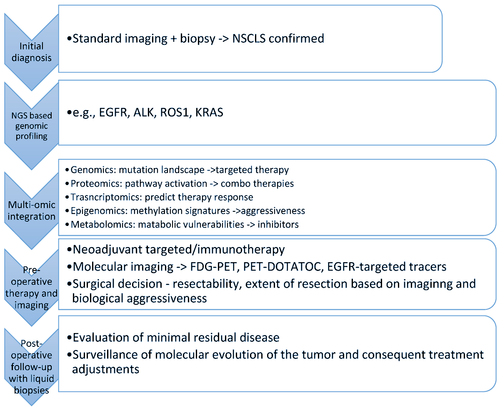 Initial diagnosis

•Standard imaging + biopsy -> NSCLS confirmed

NGS based genomic profiling

•e.g., EGFR, ALK, ROS1, KRAS

Multi-omic integration

•Genomics: mutation landscape ->targeted therapy
•Proteomics: pathway activation -> combo therapies
•Trasncriptomics: predict therapy response
•Epigenomics: methylation signatures ->aggressiveness
•Metabolomics: matabolic vulnerabilities -> inhibitors

Pre-operative therapy and imaging

•Neoadjuvant targeted/immunotherapy
•Molecular imaging -> FDG-PET, PET-DOTATOC, EGFR-targeted tracers
•Surgical decision - resectability, extent of resection based on imaginng and biological aggressiveness

Post-operative follow-up with liquid biopsies

•Evaluation of minimal residual disease
•Surveillance of molecular evolution of the tumor and consequent treatment adjustments